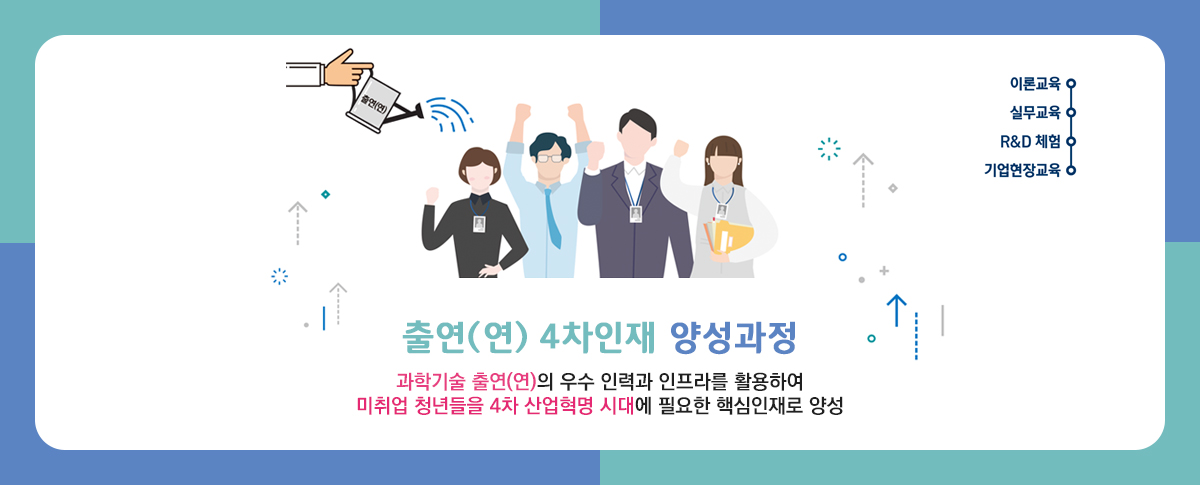 출연(연)

이론교육
실무교육
R&D 체험
기업현장교육

출연(연) 4차인재 양성과정

과학기술 출연(연)의 우수 인력과 인프라를 활용하여
미취업 청년들을 4차 산업혁명 시대에 필요한 핵심인재로 양성